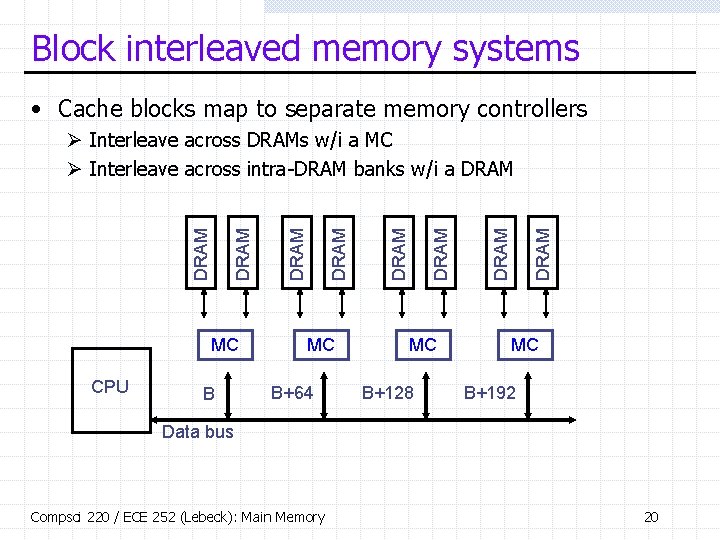 Block interleaved memory systems

• Cache blocks map to separate memory controllers
  ➢ Interleave across DRAMs w/i a MC
  ➢ Interleave across intra-DRAM banks w/i a DRAM

DRAM DRAM DRAM DRAM DRAM DRAM DRAM DRAM

MC MC MC MC

CPU

B B+64 B+128 B+192

Data bus

Compsci 220 / ECE 252 (Lebeck): Main Memory 20